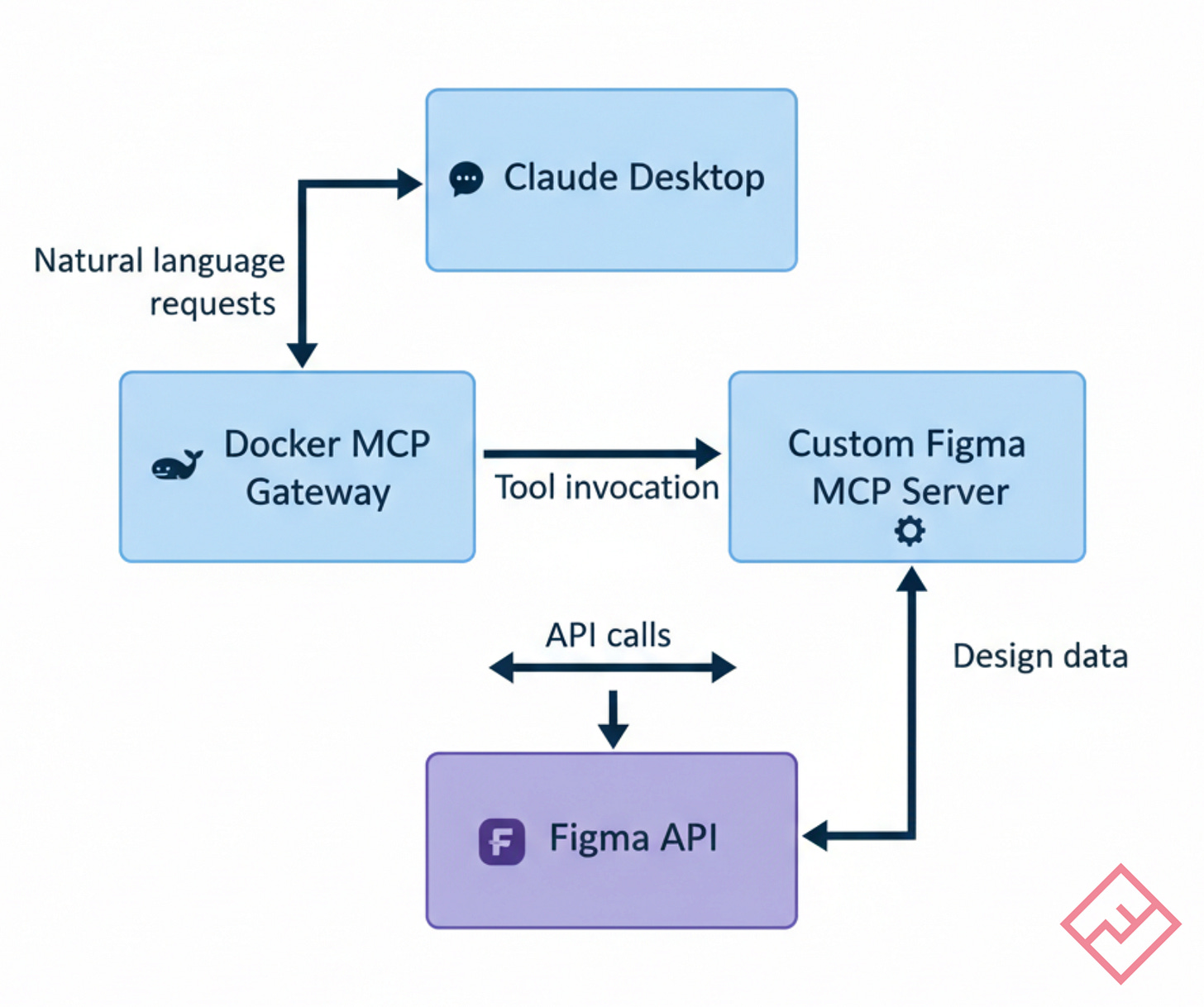 Claude Desktop

Natural language requests

Docker MCP Gateway

Tool invocation

Custom Figma MCP Server

API calls

Design data

Figma API